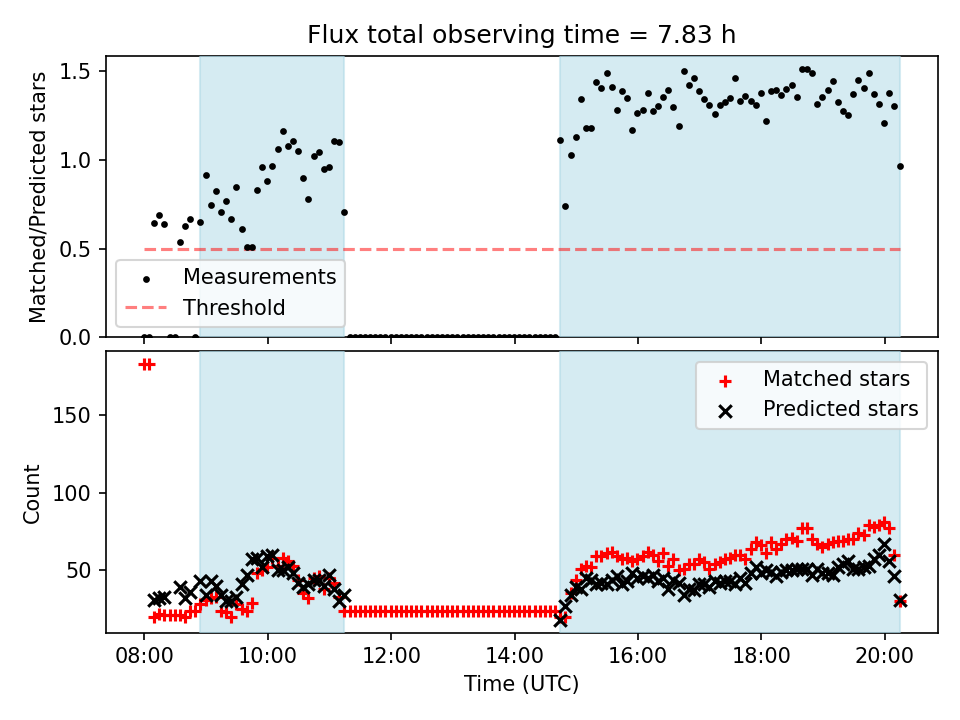 Flux total observing time = 7.83 h

Matched/Predicted stars

1.5
1.0
0.5
0.0

Measurements
Threshold

Count

150
100
50

Matched stars
Predicted stars

08:00
10:00
12:00
14:00
16:00
18:00
20:00

Time (UTC)